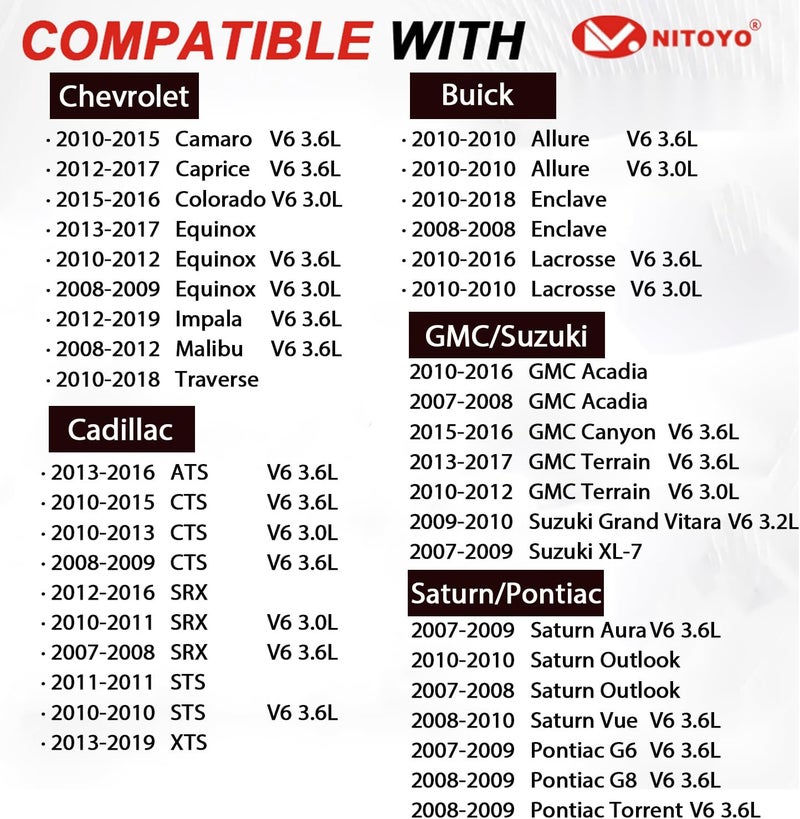 COMPATIBLE WITH NITOYO®

Chevrolet
· 2010-2015 Camaro V6 3.6L
· 2012-2017 Caprice V6 3.6L
· 2015-2016 Colorado V6 3.0L
· 2013-2017 Equinox
· 2010-2012 Equinox V6 3.6L
· 2008-2009 Equinox V6 3.0L
· 2012-2019 Impala V6 3.6L
· 2008-2012 Malibu V6 3.6L
· 2010-2018 Traverse

Cadillac
· 2013-2016 ATS V6 3.6L
· 2010-2015 CTS V6 3.6L
· 2010-2013 CTS V6 3.0L
· 2008-2009 CTS V6 3.6L
· 2012-2016 SRX
· 2010-2011 SRX V6 3.0L
· 2007-2008 SRX V6 3.6L
· 2011-2011 STS
· 2010-2010 STS V6 3.6L
· 2013-2019 XTS

Buick
· 2010-2010 Allure V6 3.6L
· 2010-2010 Allure V6 3.0L
· 2010-2018 Enclave
· 2008-2008 Enclave
· 2010-2016 Lacrosse V6 3.6L
· 2010-2010 Lacrosse V6 3.0L

GMC/Suzuki
2010-2016 GMC Acadia
2007-2008 GMC Acadia
2015-2016 GMC Canyon V6 3.6L
2013-2017 GMC Terrain V6 3.6L
2010-2012 GMC Terrain V6 3.0L
2009-2010 Suzuki Grand Vitara V6 3.2L
2007-2009 Suzuki XL-7

Saturn/Pontiac
2007-2009 Saturn Aura V6 3.6L
2010-2010 Saturn Outlook
2007-2008 Saturn Outlook
2008-2010 Saturn Vue V6 3.6L
2007-2009 Pontiac G6 V6 3.6L
2008-2009 Pontiac G8 V6 3.6L
2008-2009 Pontiac Torrent V6 3.6L